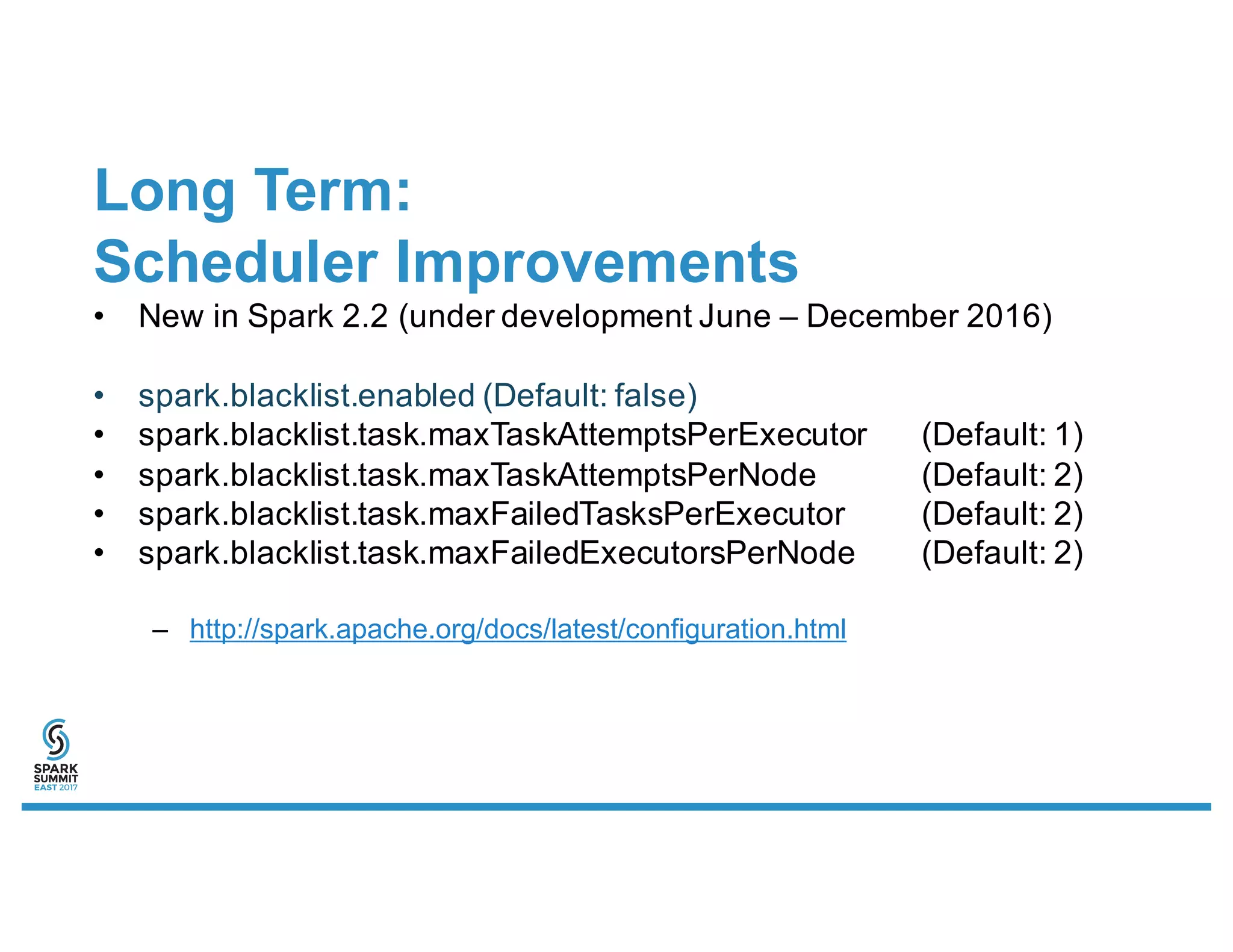 Long Term:
Scheduler Improvements

• New in Spark 2.2 (under development June – December 2016)

• spark.blacklist.enabled (Default: false)
• spark.blacklist.task.maxTaskAttemptsPerExecutor (Default: 1)
• spark.blacklist.task.maxTaskAttemptsPerNode (Default: 2)
• spark.blacklist.task.maxFailedTasksPerExecutor (Default: 2)
• spark.blacklist.task.maxFailedExecutorsPerNode (Default: 2)

– http://spark.apache.org/docs/latest/configuration.html

SPARK SUMMIT EAST 2017